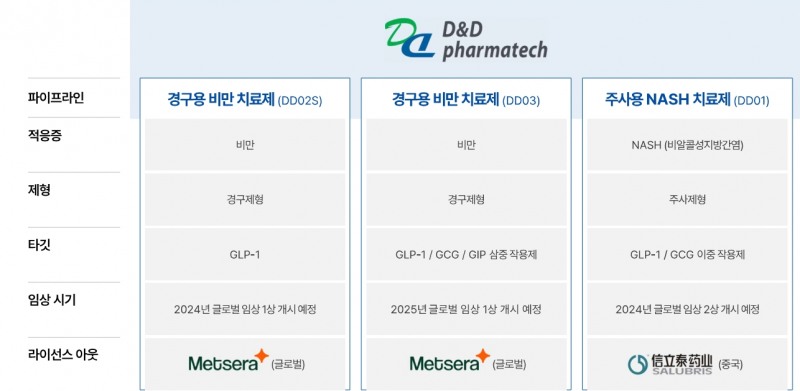 D&D pharmatech

| 파이프라인 | 경구용 비만 치료제 (DD02S) | 경구용 비만 치료제 (DD03) | 주사용 NASH 치료제 (DD01) |
|---|---|---|---|
| 적응증 | 비만 | 비만 | NASH (비알콜성지방간염) |
| 제형 | 경구제형 | 경구제형 | 주사제형 |
| 타깃 | GLP-1 | GLP-1 / GCG / GIP 삼중 작용제 | GLP-1 / GCG 이중 작용제 |
| 임상 시기 | 2024년 글로벌 임상 1상 개시 예정 | 2025년 글로벌 임상 1상 개시 예정 | 2024년 글로벌 임상 2상 개시 예정 |
| 라이선스 아웃 | Metsera (글로벌) | Metsera (글로벌) | 信立泰药业 SALUBRIS (중국) |